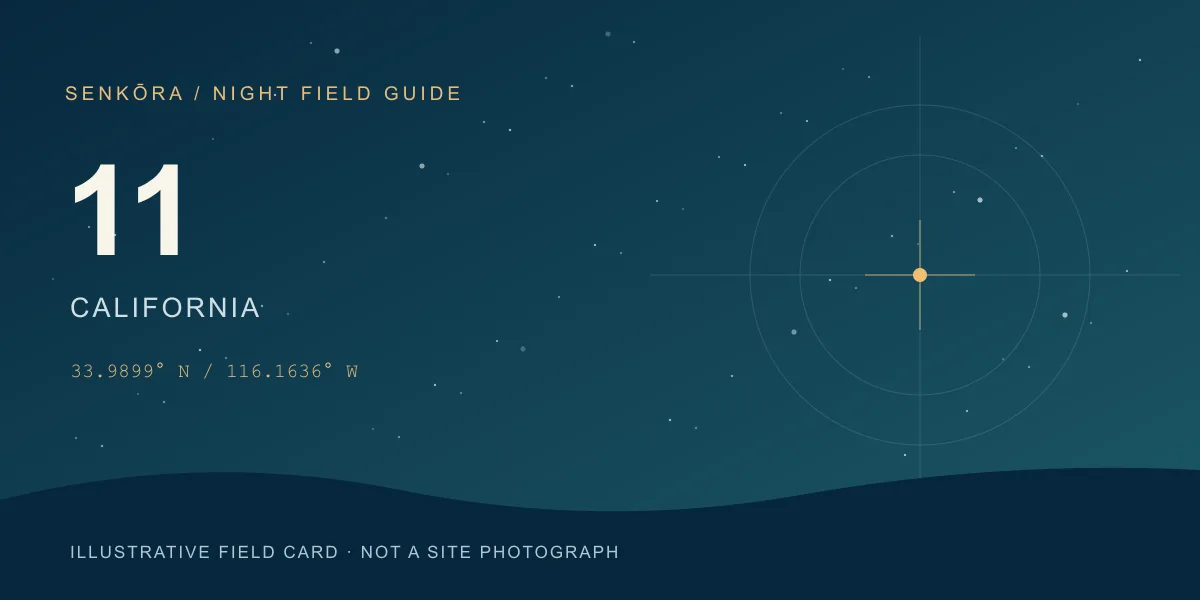 SENKŌRA / NIGHT FIELD GUIDE

11

CALIFORNIA

33.9899° N / 116.1636° W

ILLUSTRATIVE FIELD CARD · NOT A SITE PHOTOGRAPH